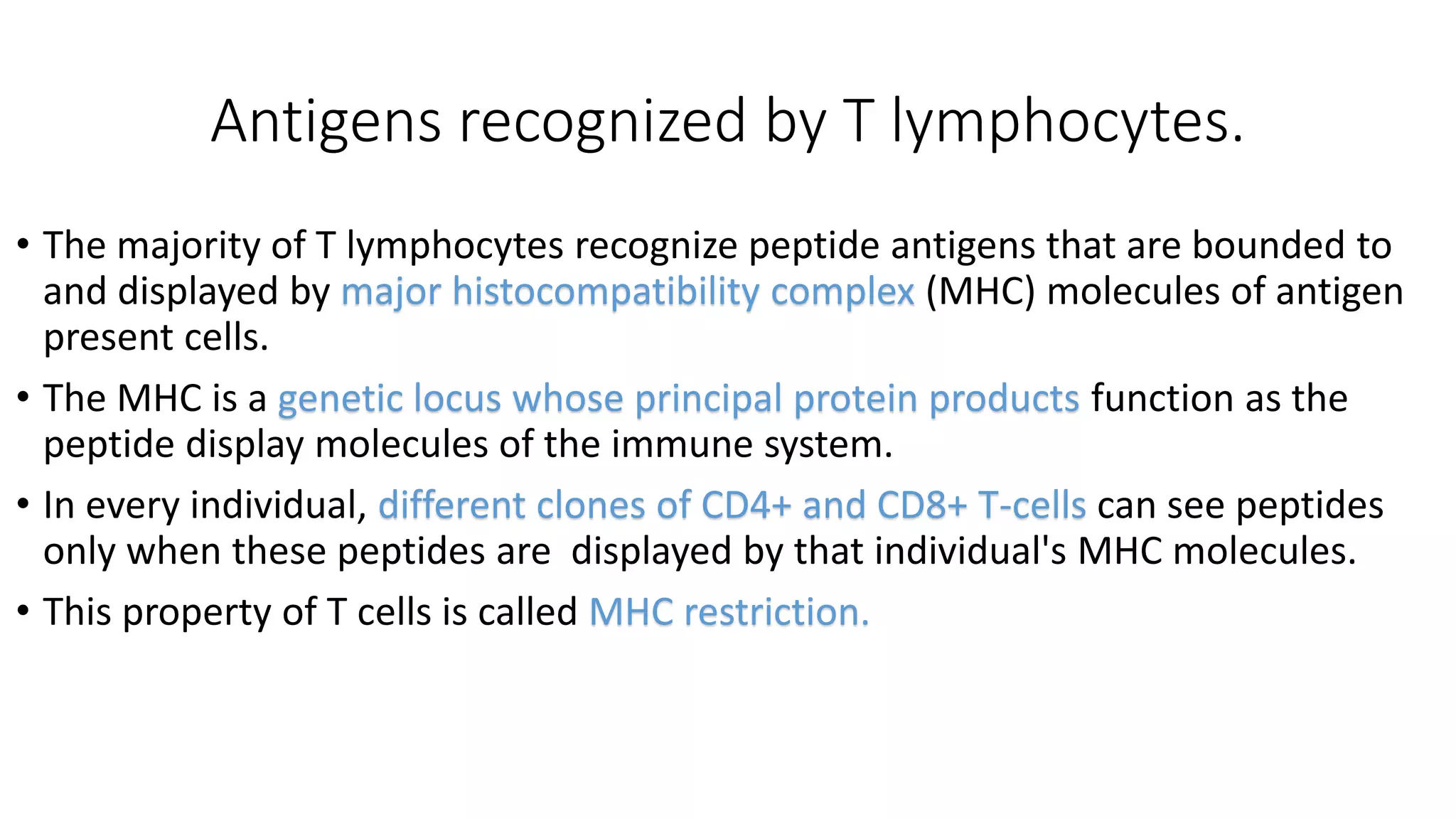 Antigens recognized by T lymphocytes.

• The majority of T lymphocytes recognize peptide antigens that are bounded to and displayed by major histocompatibility complex (MHC) molecules of antigen present cells.

• The MHC is a genetic locus whose principal protein products function as the peptide display molecules of the immune system.

• In every individual, different clones of CD4+ and CD8+ T-cells can see peptides only when these peptides are displayed by that individual's MHC molecules.

• This property of T cells is called MHC restriction.